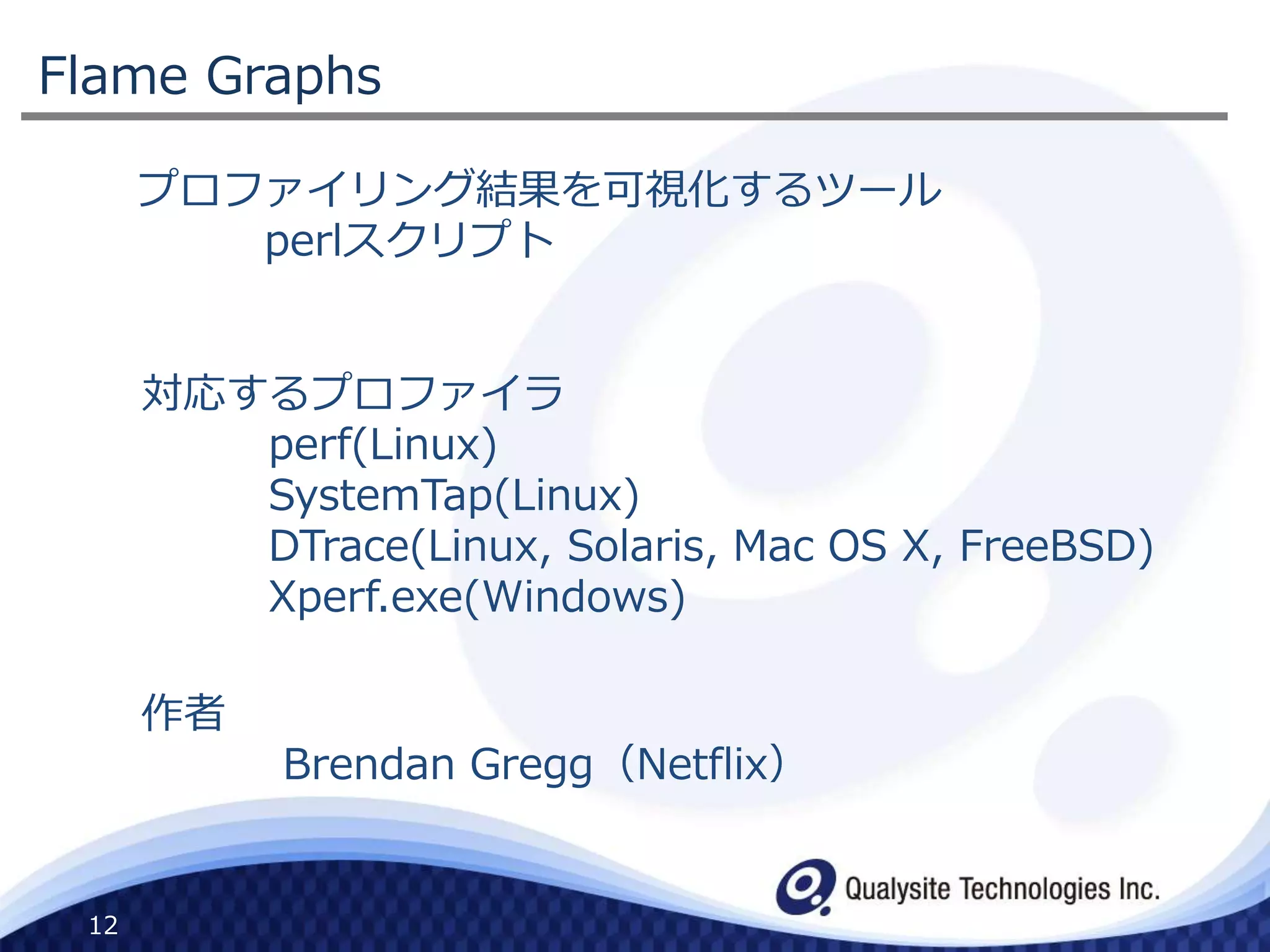 Flame Graphs

プロファイリング結果を可視化するツール
perlスクリプト

対応するプロファイラ
perf(Linux)
SystemTap(Linux)
DTrace(Linux, Solaris, Mac OS X, FreeBSD)
Xperf.exe(Windows)

作者
Brendan Gregg（Netflix）

Qualysite Technologies Inc.

12